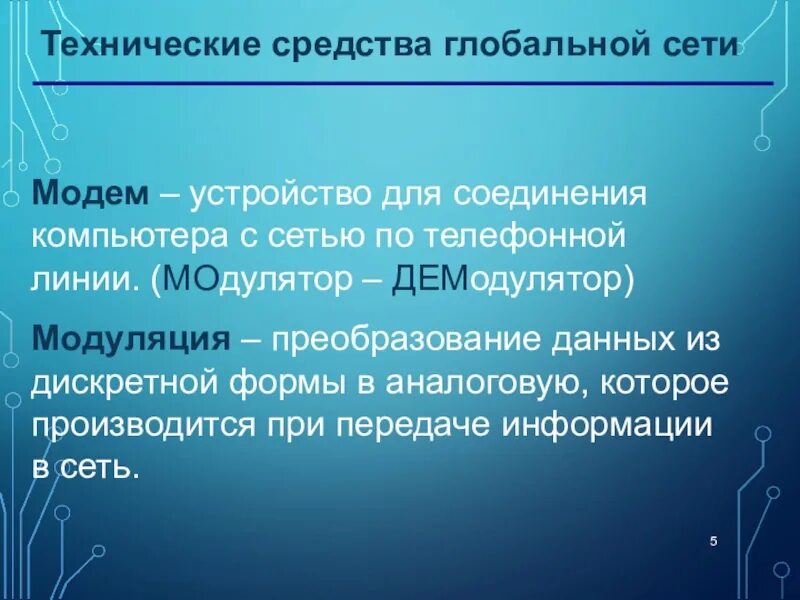 Технические средства глобальной сети

Модем – устройство для соединения компьютера с сетью по телефонной линии. (МОдулятор – ДЕМодулятор)

Модуляция – преобразование данных из дискретной формы в аналоговую, которое производится при передаче информации в сеть.

5